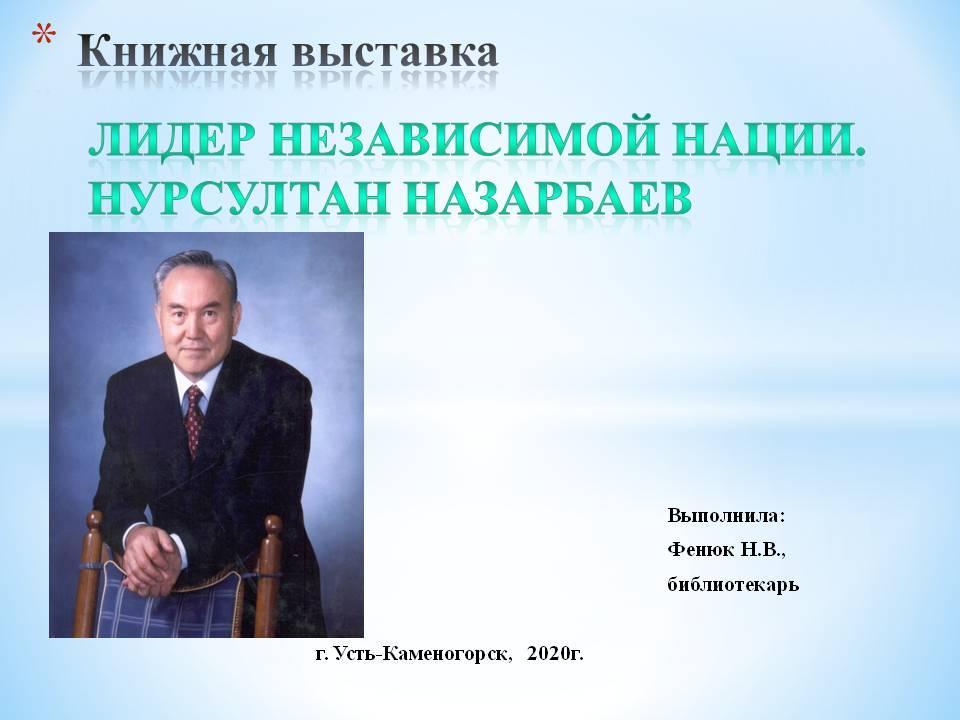 * Книжная выставка

ЛИДЕР НЕЗАВИСИМОЙ НАЦИИ. НУРСУЛТАН НАЗАРБАЕВ

Выполнила:
Фенюк Н.В.,
библиотекарь

г. Усть-Каменогорск, 2020г.